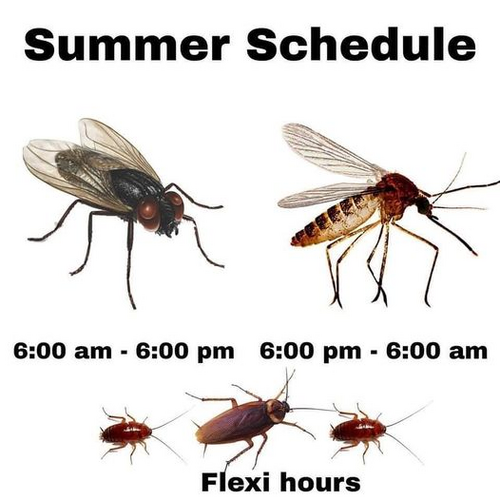 Summer Schedule

6:00 am - 6:00 pm

6:00 pm - 6:00 am

Flexi hours